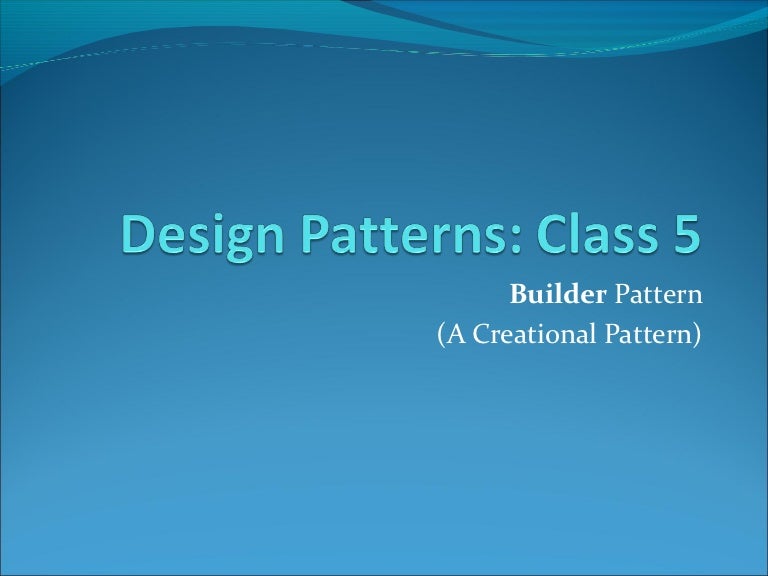 Design Patterns: Class 5

Builder Pattern
(A Creational Pattern)